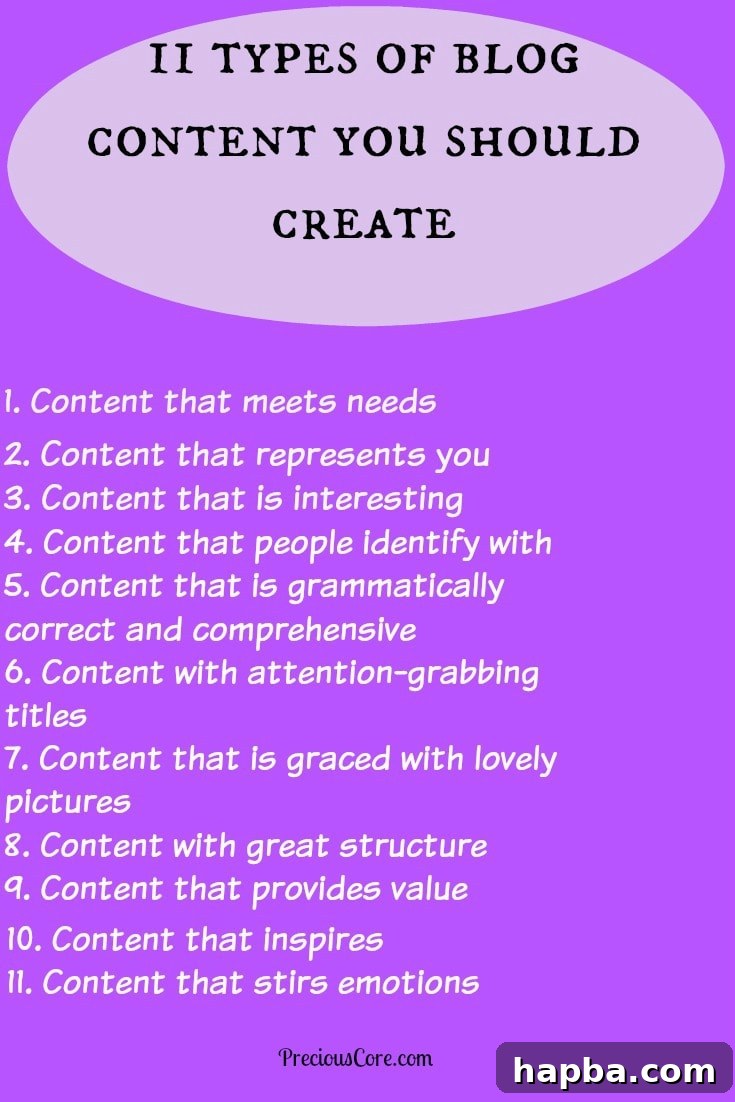 11 TYPES OF BLOG CONTENT YOU SHOULD CREATE

1. Content that meets needs
2. Content that represents you
3. Content that is interesting
4. Content that people identify with
5. Content that is grammatically correct and comprehensive
6. Content with attention-grabbing titles
7. Content that is graced with lovely pictures
8. Content with great structure
9. Content that provides value
10. Content that inspires
11. Content that stirs emotions

PreciousCore.com

hapba.com